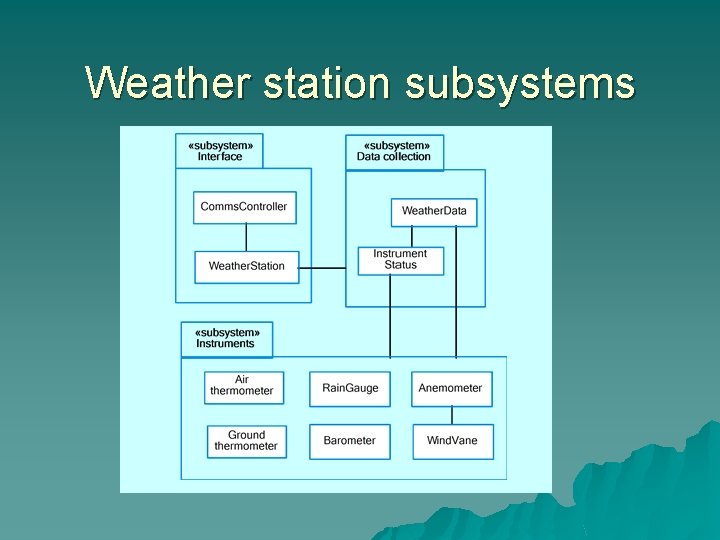 Weather station subsystems

«subsystem»
Interface

CommsController

WeatherStation

«subsystem»
Data collection

WeatherData

Instrument Status

«subsystem»
Instruments

Air thermometer

RainGauge

Anemometer

Ground thermometer

Barometer

WindVane